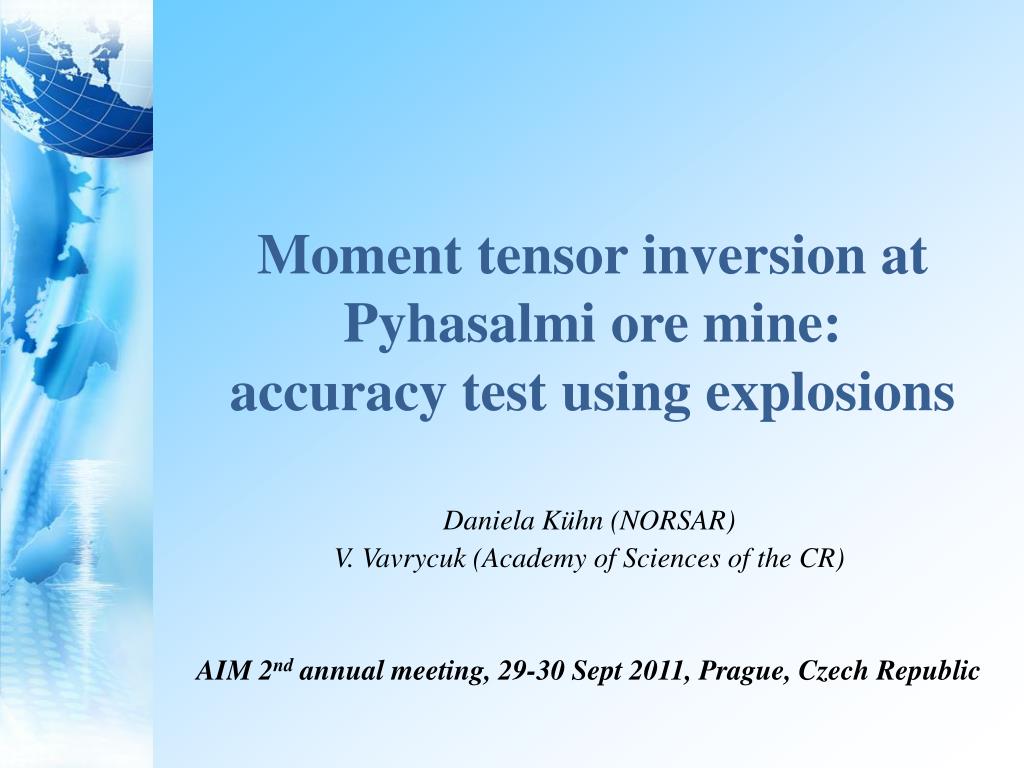 Moment tensor inversion at Pyhasalmi ore mine:
accuracy test using explosions

Daniela Kühn (NORSAR)
V. Vavrycuk (Academy of Sciences of the CR)

AIM 2$^{nd}$ annual meeting, 29-30 Sept 2011, Prague, Czech Republic